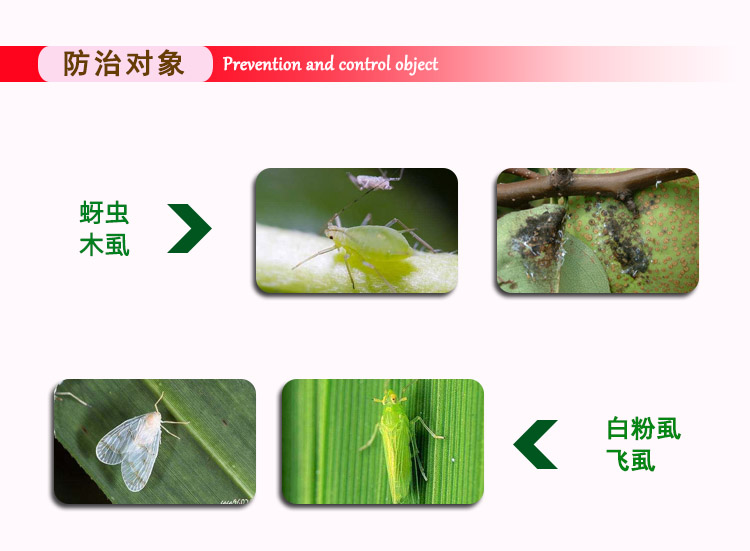 防治对象 Prevention and control object

蚜虫
木虱

白粉虱
飞虱